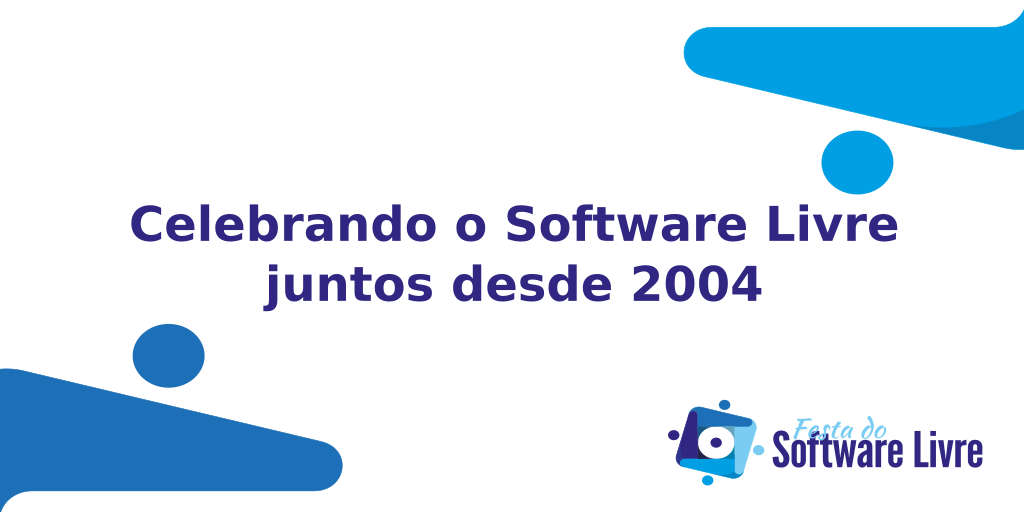 Celebrando o Software Livre juntos desde 2004

Festa do
Software Livre